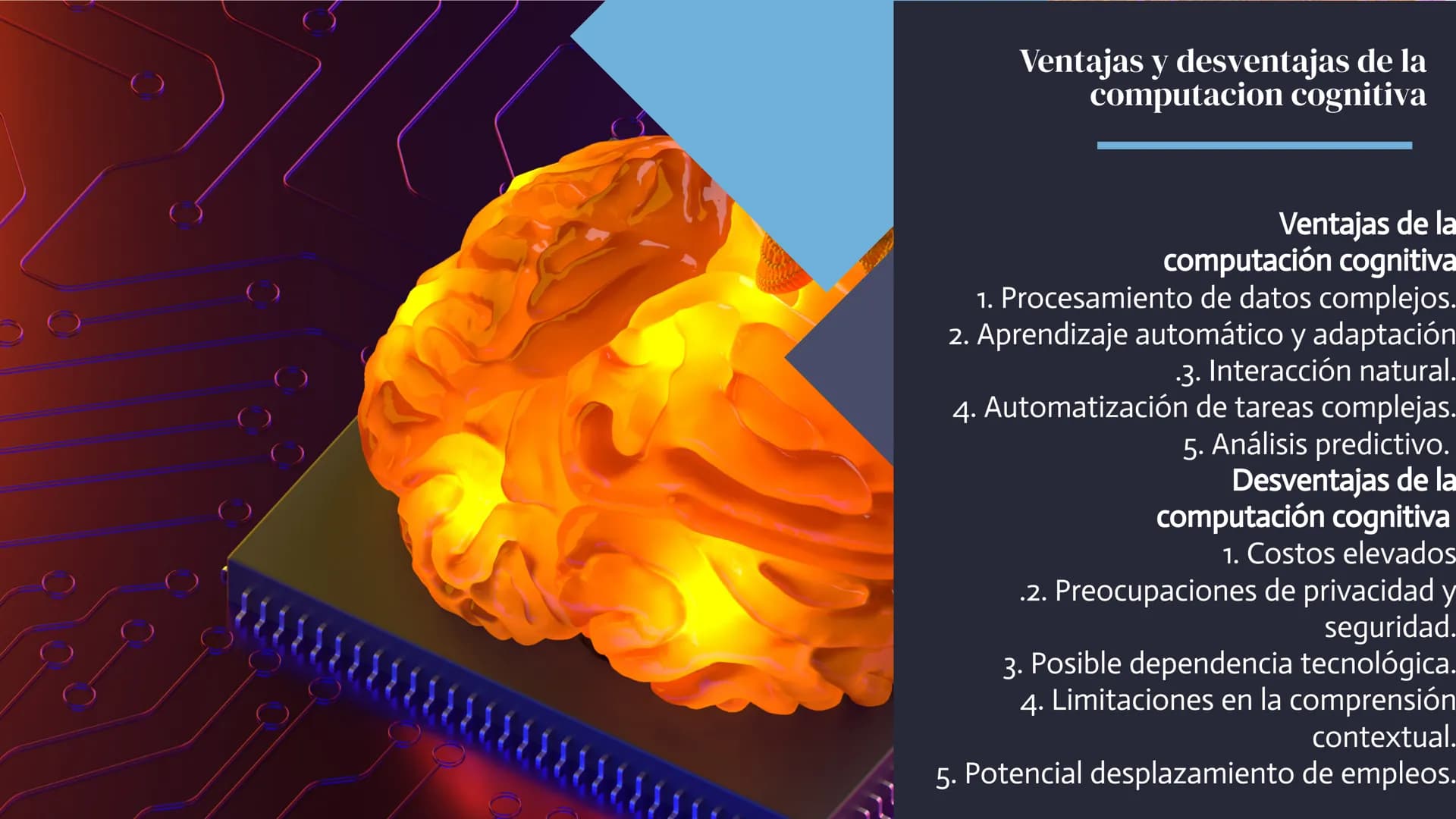 Ventajas y desventajas de la computacion cognitiva

Ventajas de la computación cognitiva
1. Procesamiento de datos complejos.
2. Aprendizaje automático y adaptación
.3. Interacción natural.
4. Automatización de tareas complejas.
5. Análisis predictivo.
Desventajas de la computación cognitiva
1. Costos elevados
.2. Preocupaciones de privacidad y seguridad.
3. Posible dependencia tecnológica.
4. Limitaciones en la comprensión contextual.
5. Potencial desplazamiento de empleos.